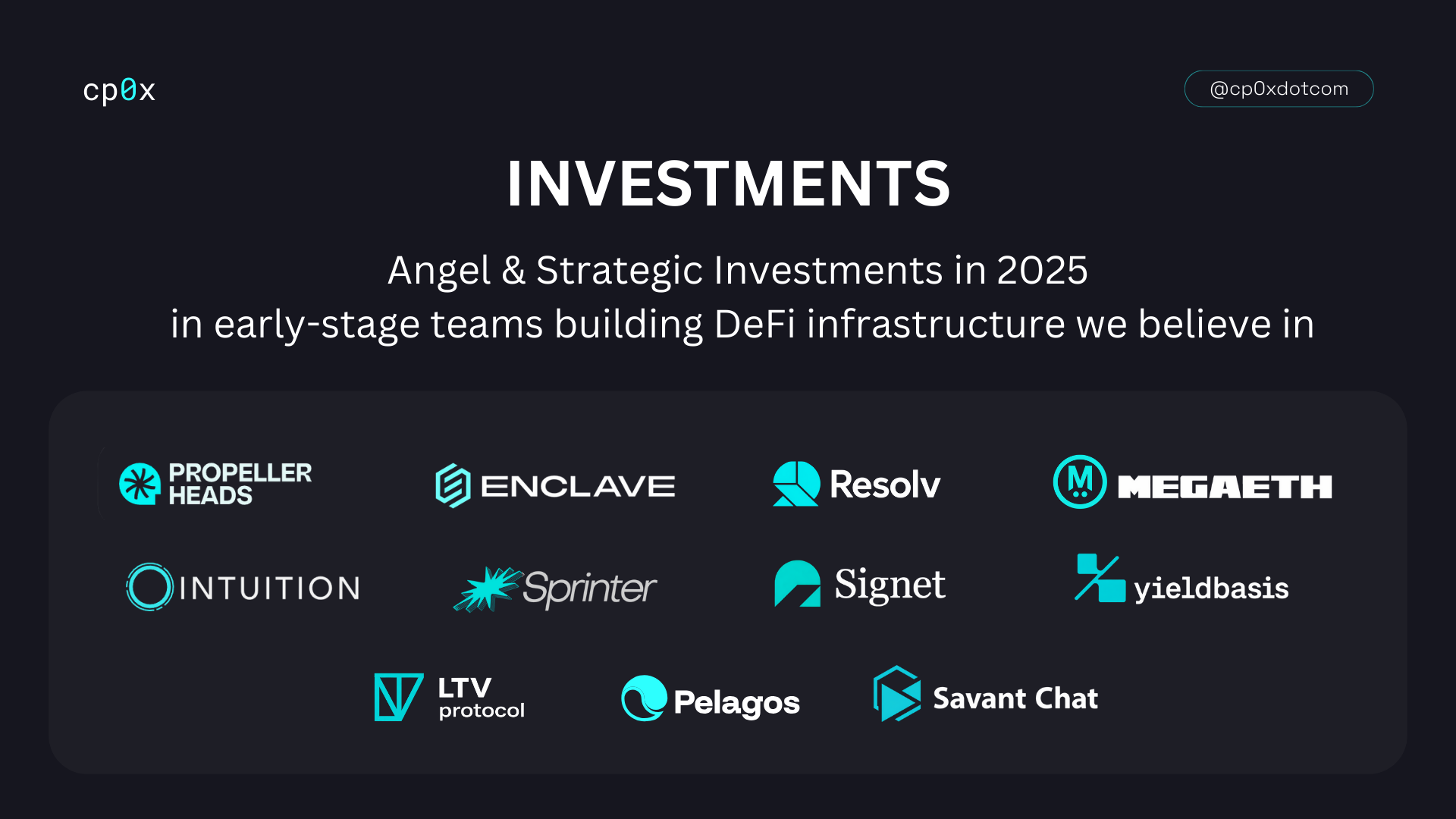 cp0x

@cp0xdotcom

INVESTMENTS

Angel & Strategic Investments in 2025
in early-stage teams building DeFi infrastructure we believe in

PROPELLER HEADS

ENCLAVE

Resolv

M MEGAETH

INTUITION

Sprinter

Signet

yieldbasis

LTV protocol

Pelagos

Savant Chat